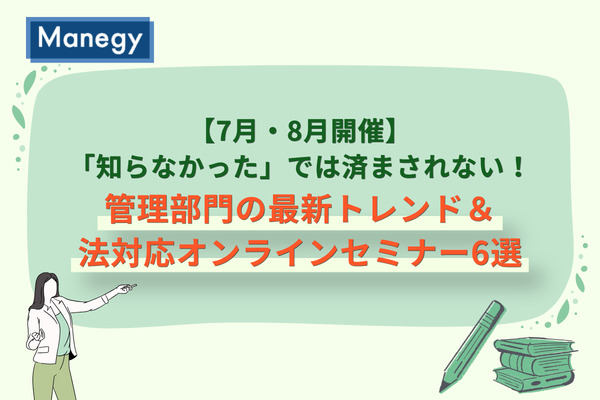 Manegy

【7月・8月開催】
「知らなかった」では済まされない！
管理部門の最新トレンド＆
法対応オンラインセミナー6選